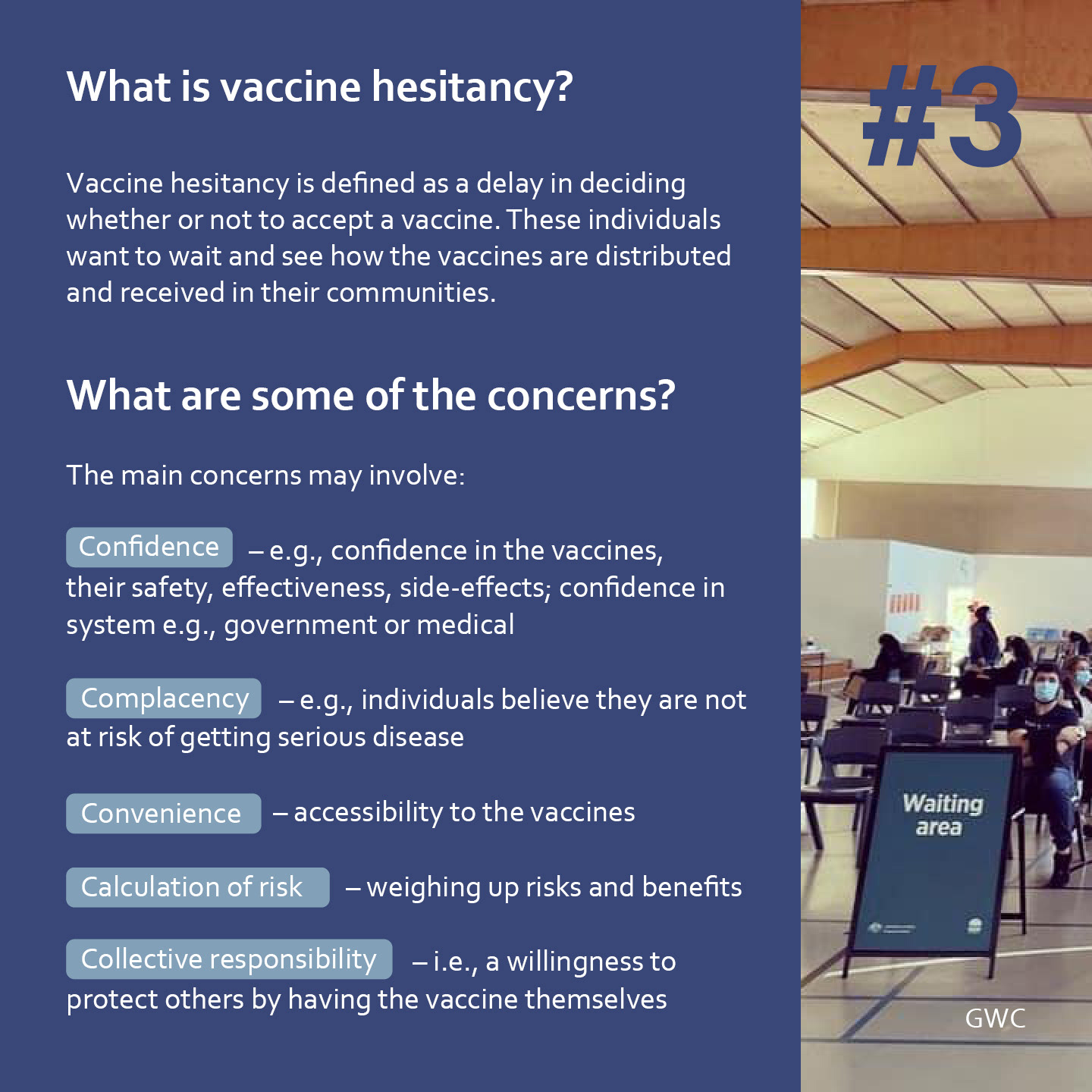 What is vaccine hesitancy?

Vaccine hesitancy is defined as a delay in deciding whether or not to accept a vaccine. These individuals want to wait and see how the vaccines are distributed and received in their communities.

What are some of the concerns?

The main concerns may involve:

Confidence – e.g., confidence in the vaccines, their safety, effectiveness, side-effects; confidence in system e.g., government or medical

Complacency – e.g., individuals believe they are not at risk of getting serious disease

Convenience – accessibility to the vaccines

Calculation of risk – weighing up risks and benefits

Collective responsibility – i.e., a willingness to protect others by having the vaccine themselves

#3

Waiting area

GWC